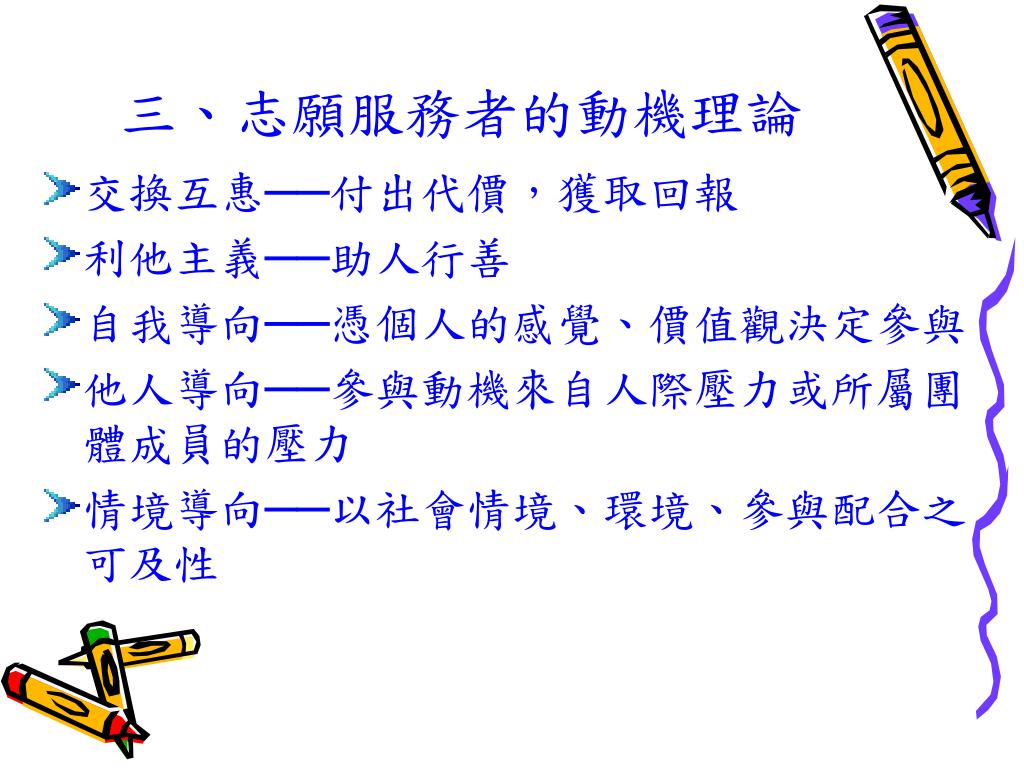 三、志願服務者的動機理論

交換互惠──付出代價，獲取回報

利他主義──助人行善

自我導向──憑個人的感覺、價值觀決定參與

他人導向──參與動機來自人際壓力或所屬團體成員的壓力

情境導向──以社會情境、環境、參與配合之可及性